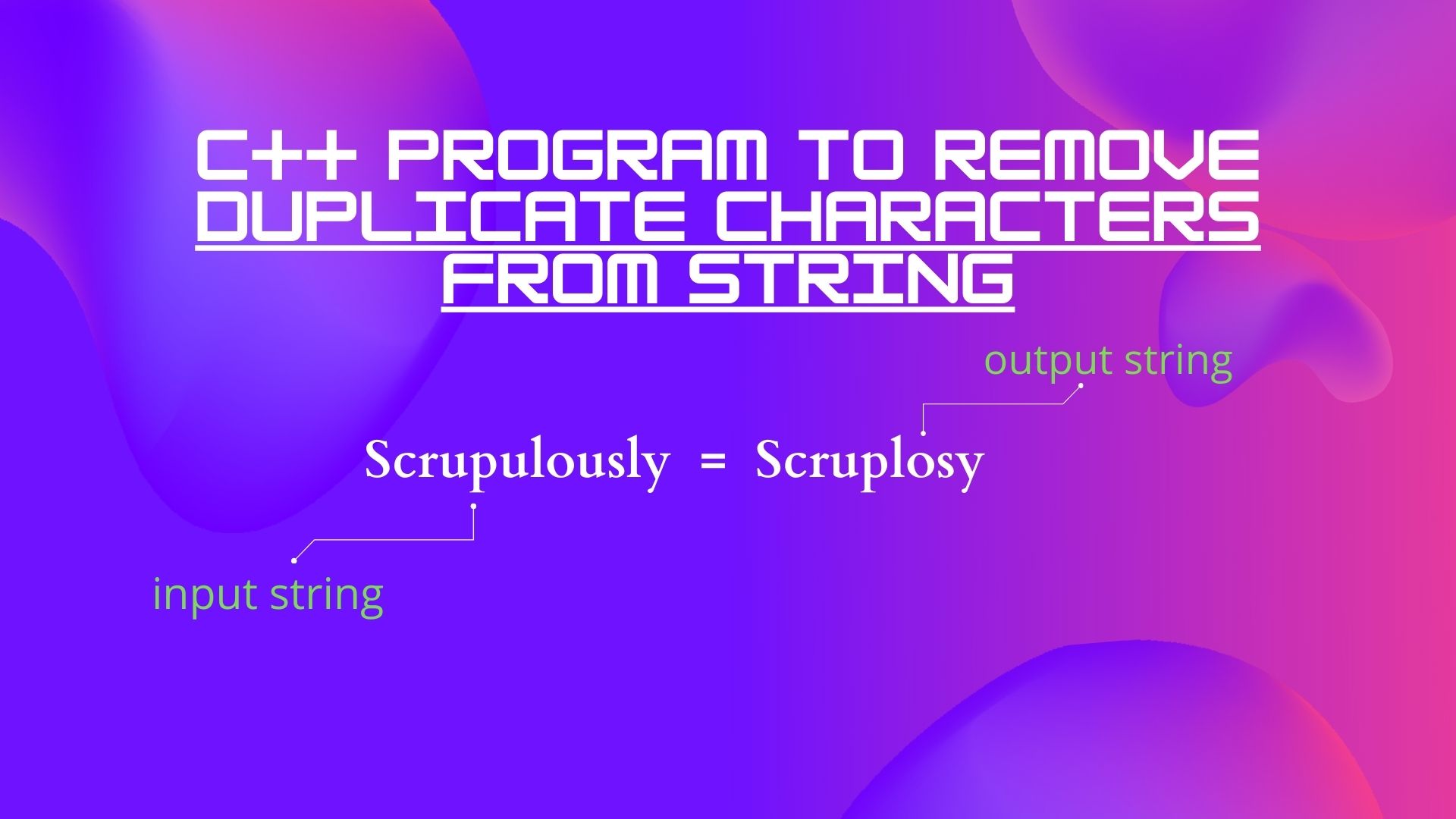 C++ PROGRAM TO REMOVE DUPLICATE CHARACTERS FROM STRING

output string

Scrupulously = Scruplosy

input string